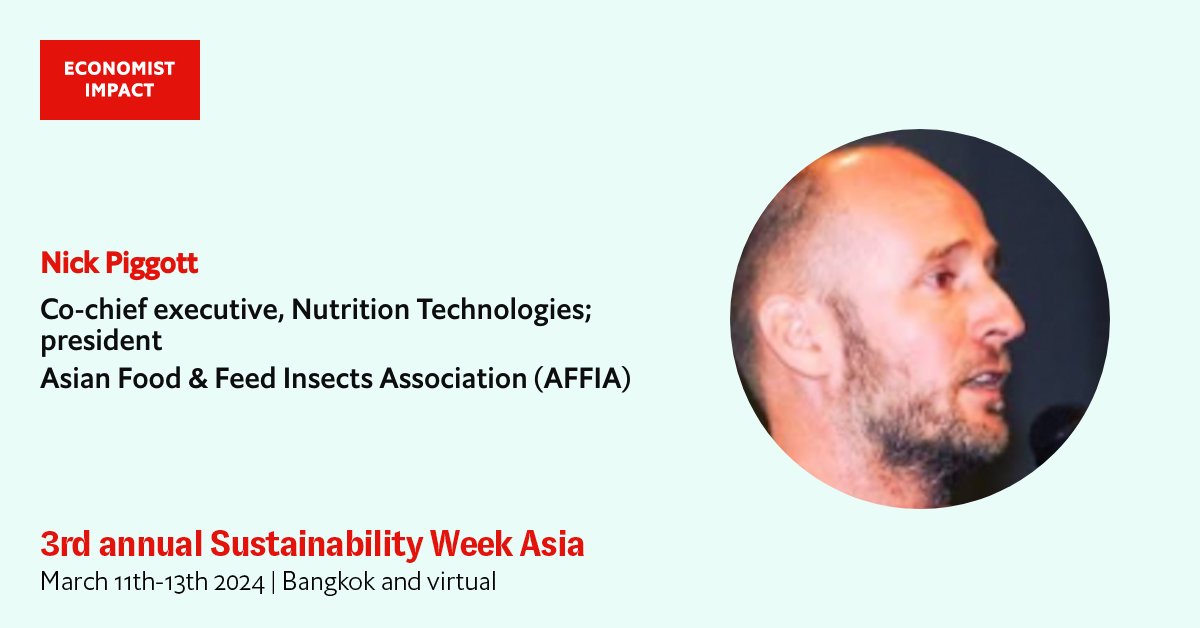 ECONOMIST IMPACT

Nick Piggott

Co-chief executive, Nutrition Technologies; president
Asian Food & Feed Insects Association (AFFIA)

3rd annual Sustainability Week Asia
March 11th-13th 2024 | Bangkok and virtual